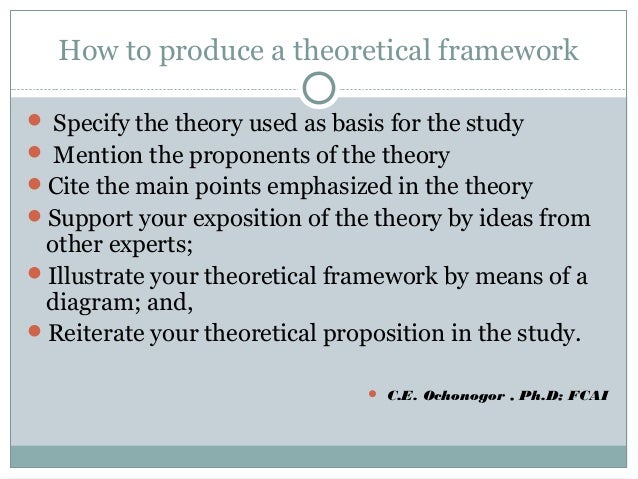 How to produce a theoretical framework

- Specify the theory used as basis for the study
- Mention the proponents of the theory
- Cite the main points emphasized in the theory
- Support your exposition of the theory by ideas from other experts;
- Illustrate your theoretical framework by means of a diagram; and,
- Reiterate your theoretical proposition in the study.

- C.E. Ochonogor . Ph.D; FCAI